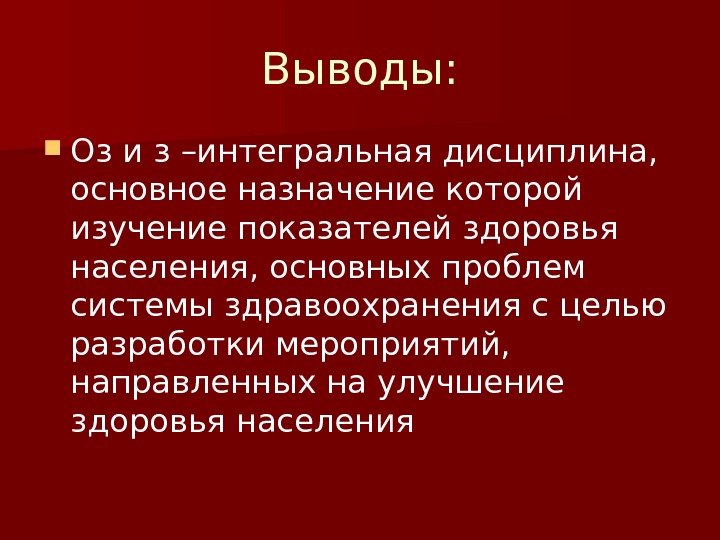 Выводы:

Оз и з –интегральная дисциплина, основное назначение которой изучение показателей здоровья населения, основных проблем системы здравоохранения с целью разработки мероприятий, направленных на улучшение здоровья населения